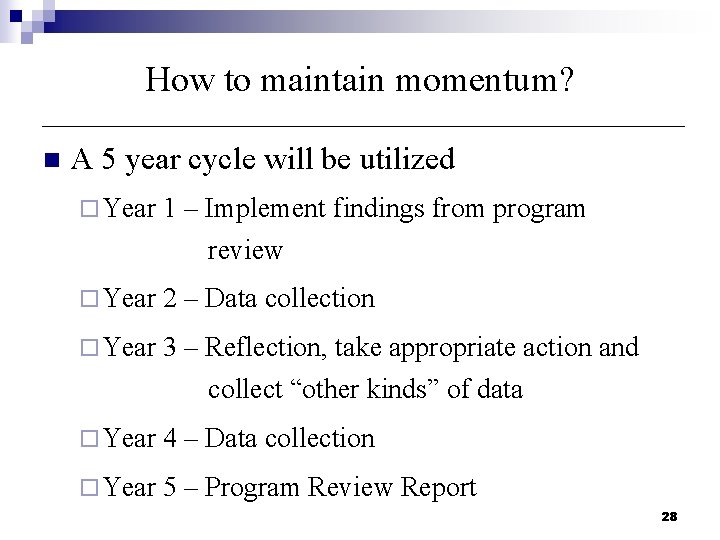 How to maintain momentum?

A 5 year cycle will be utilized

Year 1 – Implement findings from program review

Year 2 – Data collection

Year 3 – Reflection, take appropriate action and collect “other kinds” of data

Year 4 – Data collection

Year 5 – Program Review Report

28